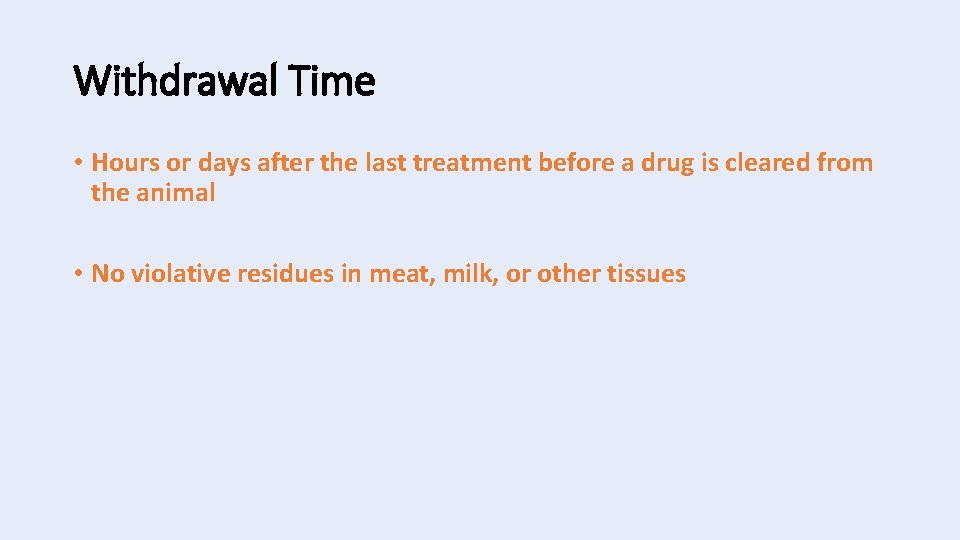 Withdrawal Time

• Hours or days after the last treatment before a drug is cleared from the animal

• No violative residues in meat, milk, or other tissues